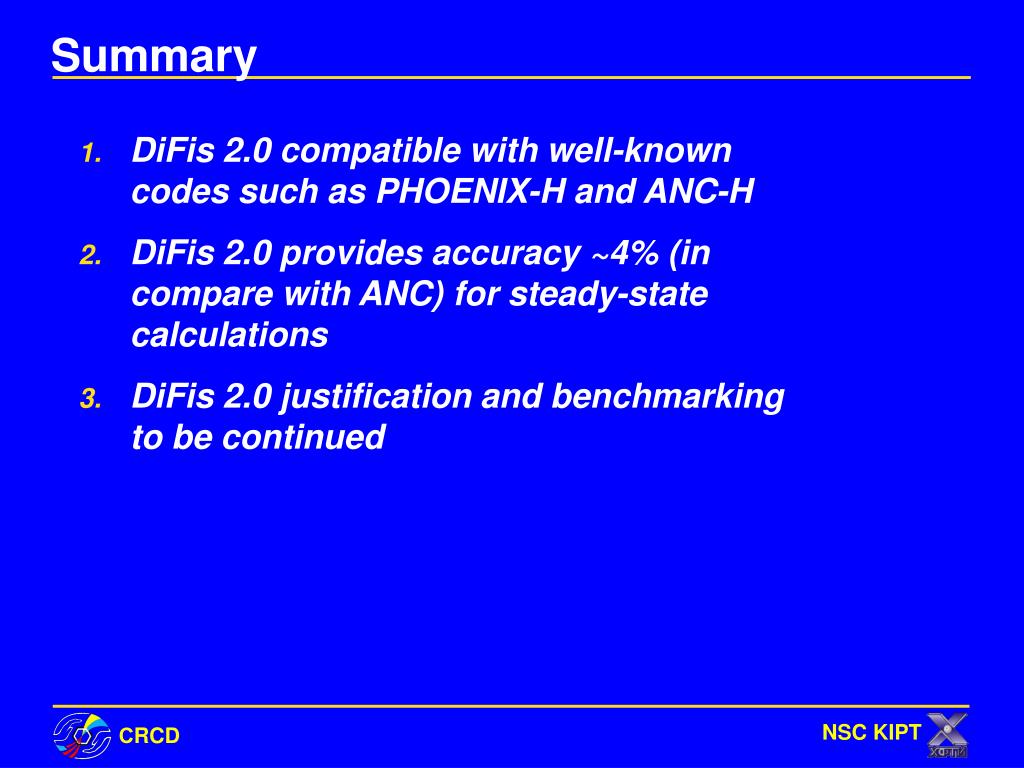 Summary

1. DiFis 2.0 compatible with well-known codes such as PHOENIX-H and ANC-H

2. DiFis 2.0 provides accuracy ~4% (in compare with ANC) for steady-state calculations

3. DiFis 2.0 justification and benchmarking to be continued

CRCD

NSC KIPT

ХФТИ